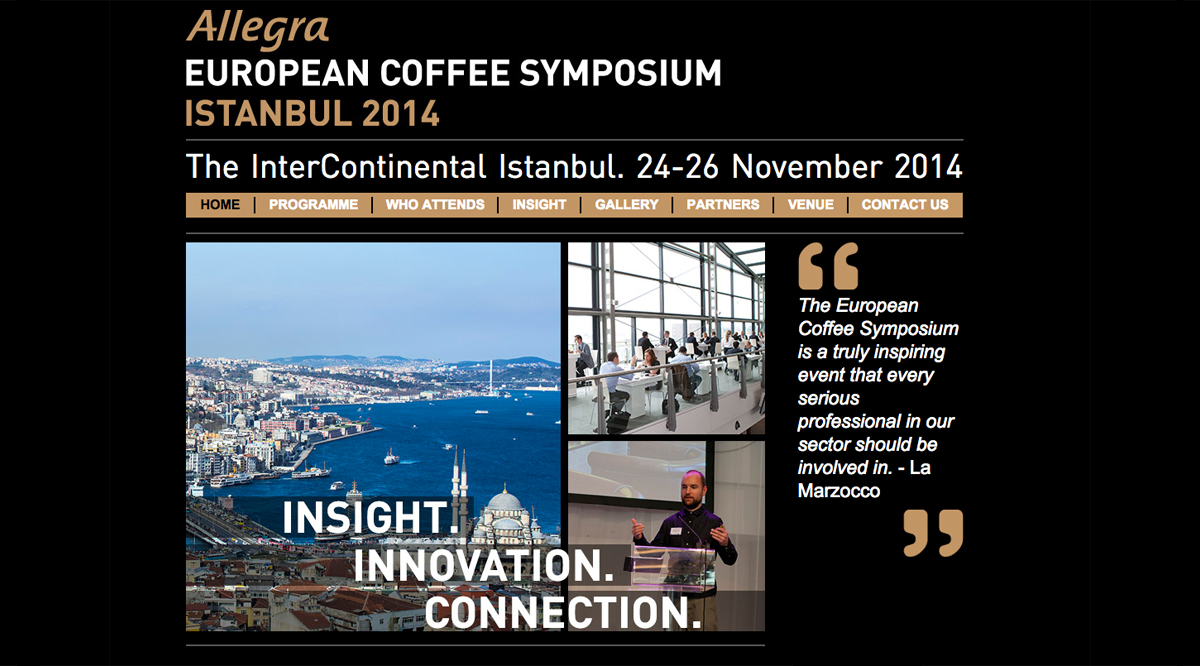 Allegra
EUROPEAN COFFEE SYMPOSIUM
ISTANBUL 2014

The InterContinental Istanbul. 24-26 November 2014

HOME | PROGRAMME | WHO ATTENDS | INSIGHT | GALLERY | PARTNERS | VENUE | CONTACT US

INSIGHT.
INNOVATION.
CONNECTION.

The European Coffee Symposium is a truly inspiring event that every serious professional in our sector should be involved in. - La Marzocco